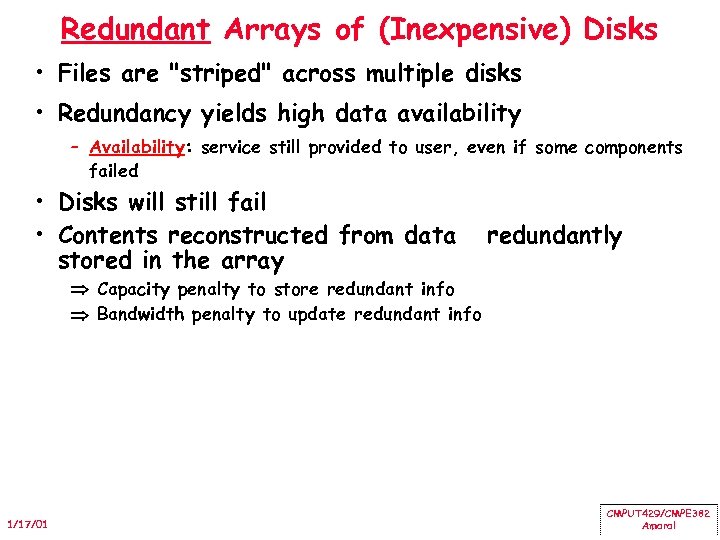 Redundant Arrays of (Inexpensive) Disks

• Files are "striped" across multiple disks

• Redundancy yields high data availability

– Availability: service still provided to user, even if some components failed

• Disks will still fail

• Contents reconstructed from data redundantly stored in the array

⇒ Capacity penalty to store redundant info

⇒ Bandwidth penalty to update redundant info

1/17/01

CMPUT429/CMPE382
Amaral